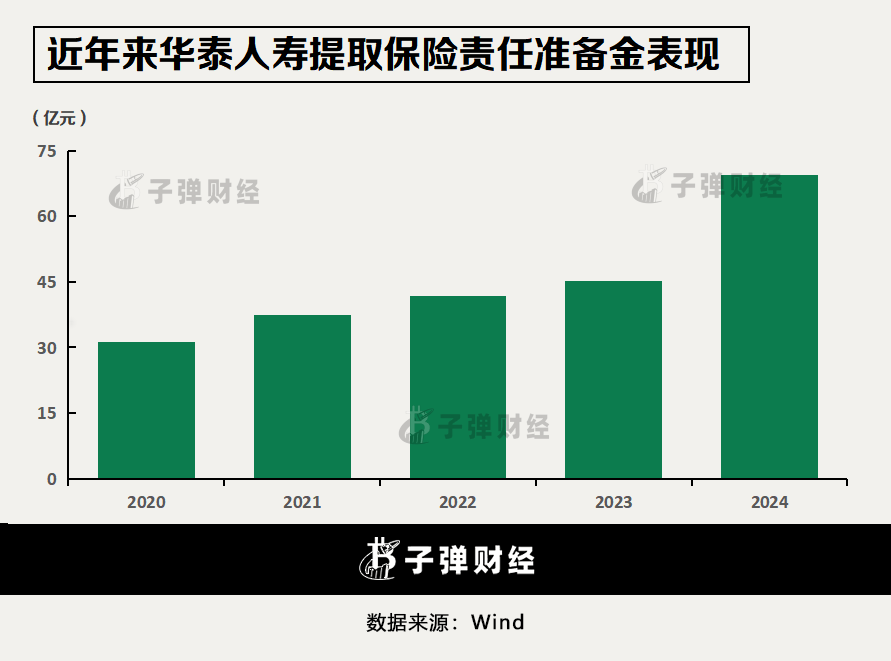 近年来华泰人寿提取保险责任准备金表现

（亿元）

75
60
45
30
15
0

子弹财经

子弹财经

子弹财经

2020
2021
2022
2023
2024

子弹财经

数据来源：Wind